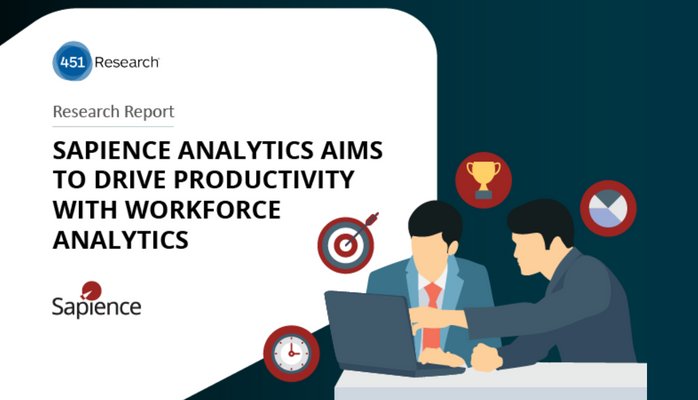 451 Research

Research Report

SAPIENCE ANALYTICS AIMS TO DRIVE PRODUCTIVITY WITH WORKFORCE ANALYTICS

Sapience